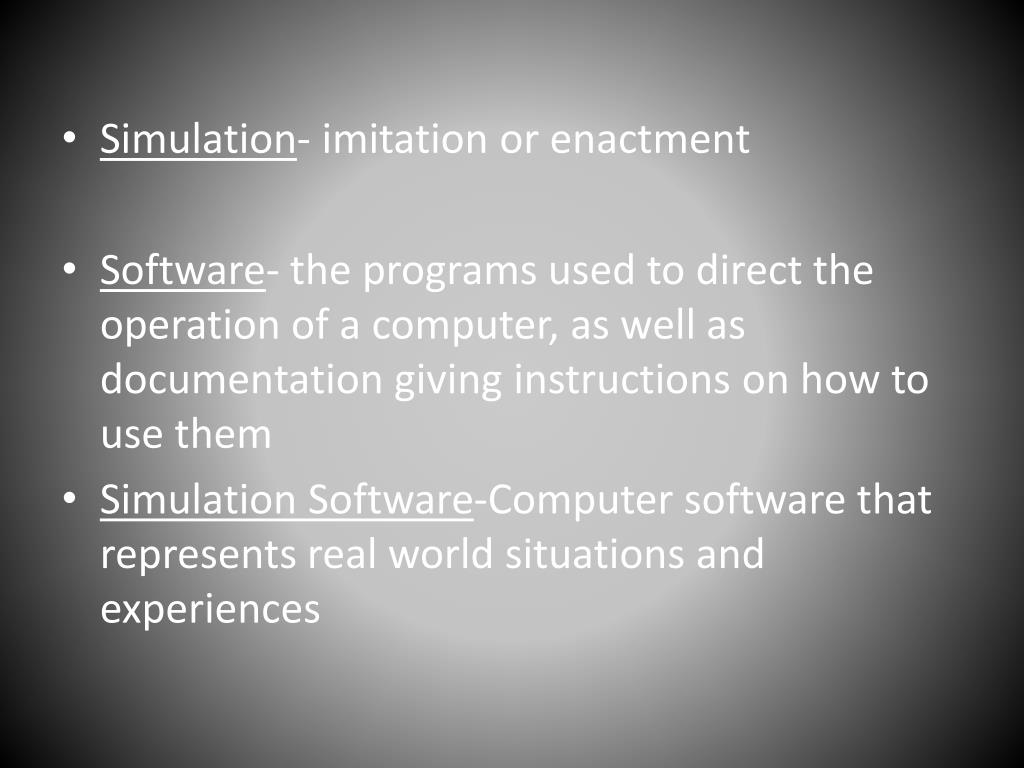 • Simulation- imitation or enactment

• Software- the programs used to direct the operation of a computer, as well as documentation giving instructions on how to use them

• Simulation Software-Computer software that represents real world situations and experiences